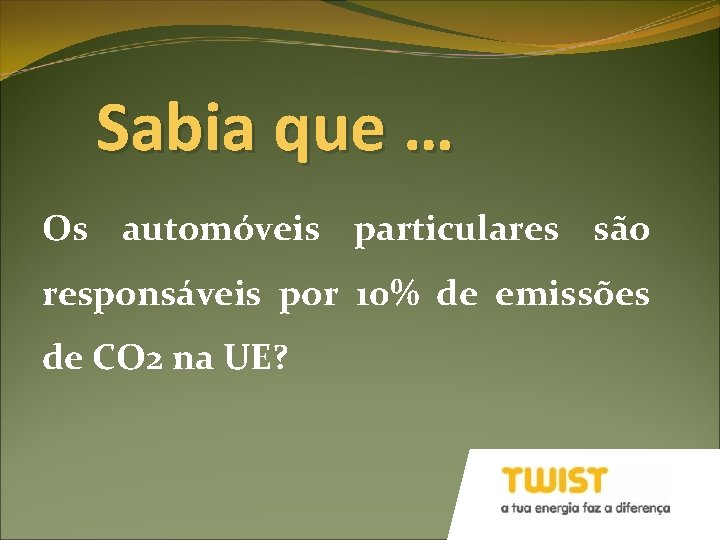 Sabia que …

Os automóveis particulares são responsáveis por 10% de emissões de CO2 na UE?

TWIST
a tua energia faz a diferença